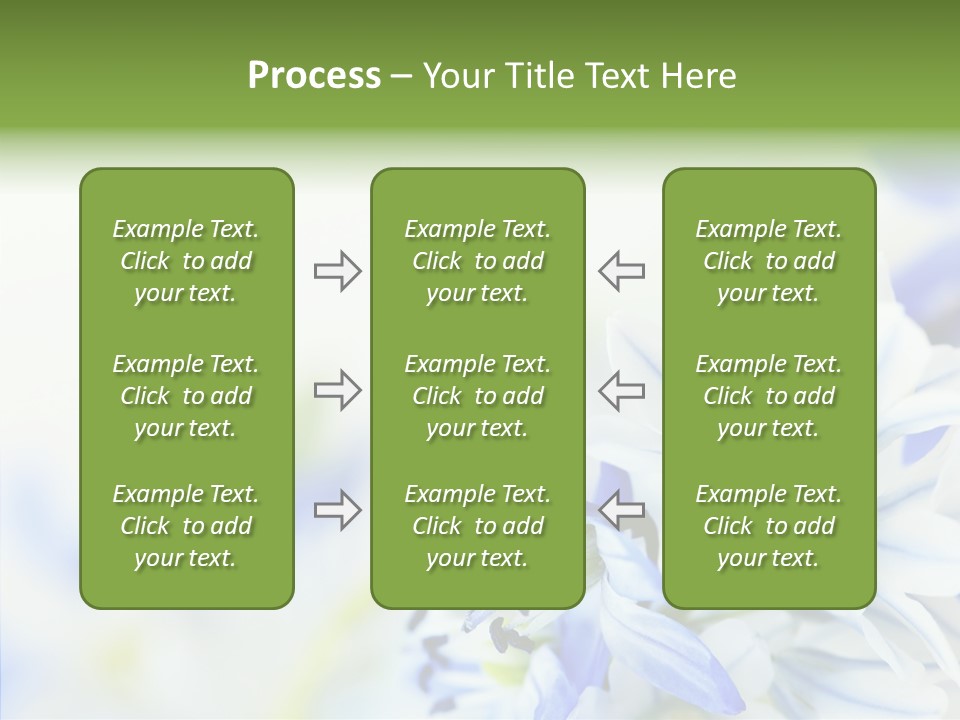 Process – Your Title Text Here

Example Text. Click to add your text.

Example Text. Click to add your text.

Example Text. Click to add your text.

Example Text. Click to add your text.

Example Text. Click to add your text.

Example Text. Click to add your text.

Example Text. Click to add your text.

Example Text. Click to add your text.

Example Text. Click to add your text.